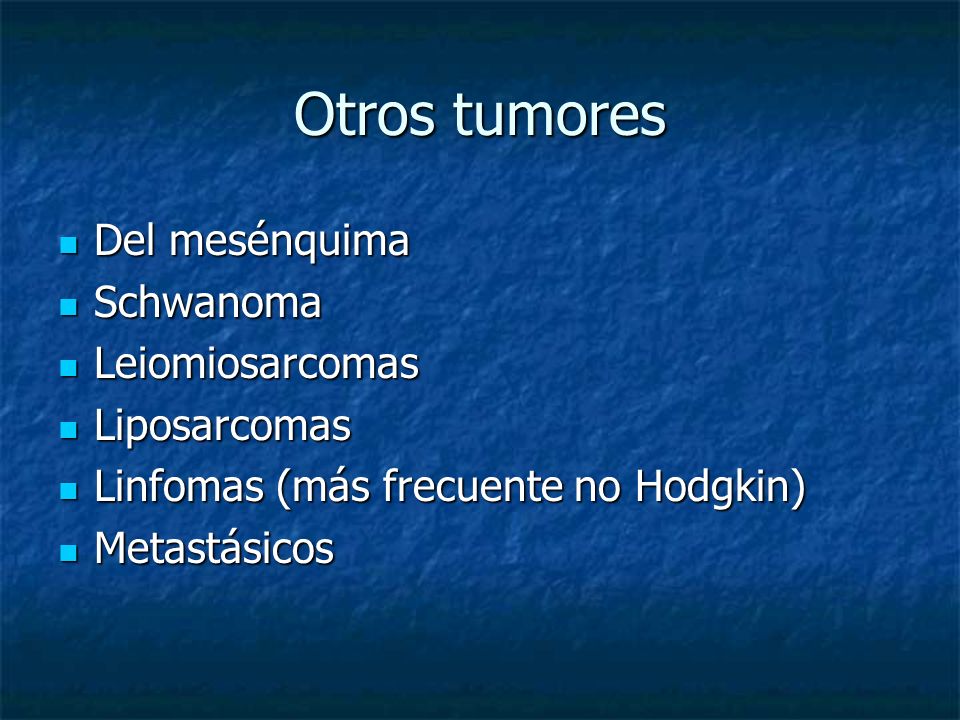 Otros tumores

- Del mesénquima
- Schwanoma
- Leiomiosarcomas
- Liposarcomas
- Linfomas (más frecuente no Hodgkin)
- Metastásicos